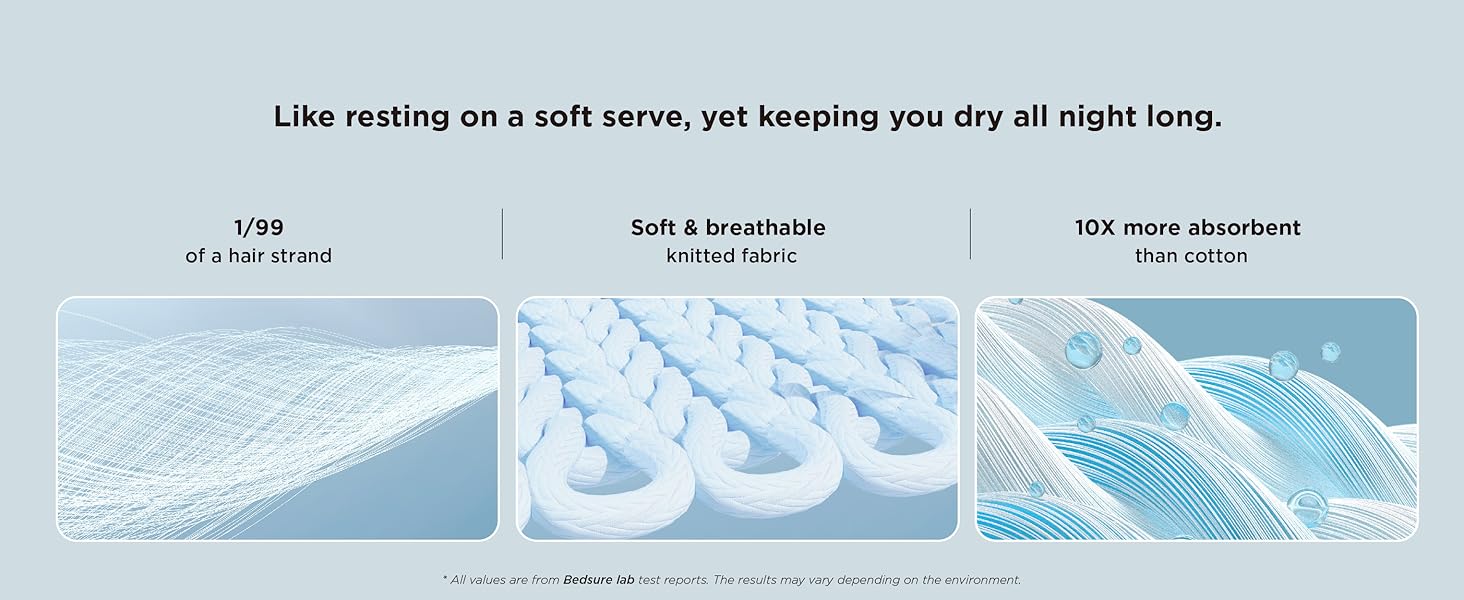 Like resting on a soft serve, yet keeping you dry all night long.

1/99
of a hair strand

Soft & breathable
knitted fabric

10X more absorbent
than cotton

* All values are from Bedsure lab test reports. The results may vary depending on the environment.